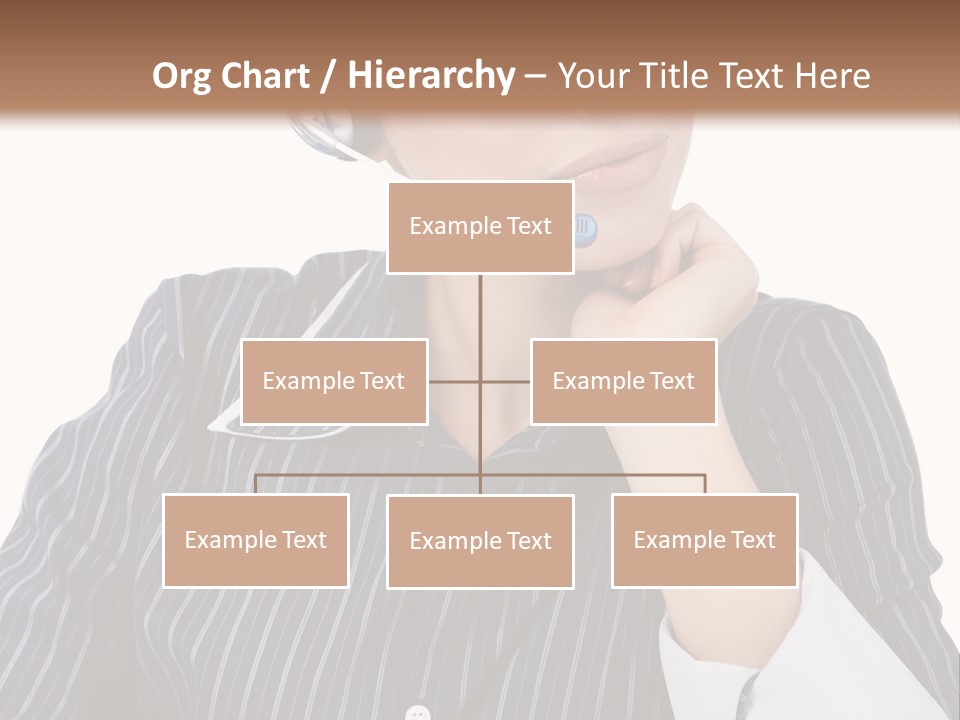 Org Chart / Hierarchy – Your Title Text Here

Example Text

Example Text

Example Text

Example Text

Example Text

Example Text